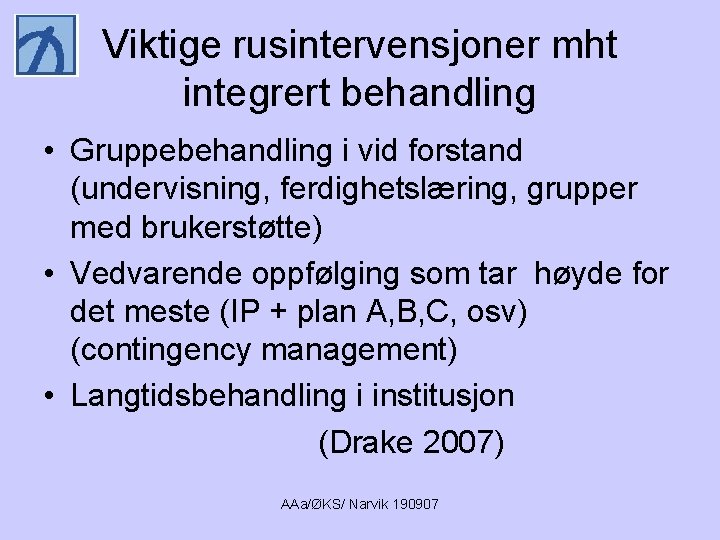 Viktige rusintervensjoner mht integrert behandling

• Gruppebehandling i vid forstand (undervisning, ferdighetslæring, grupper med brukerstøtte)

• Vedvarende oppfølging som tar høyde for det meste (IP + plan A,B,C, osv) (contingency management)

• Langtidsbehandling i institusjon

(Drake 2007)

AAa/ØKS/ Narvik 190907